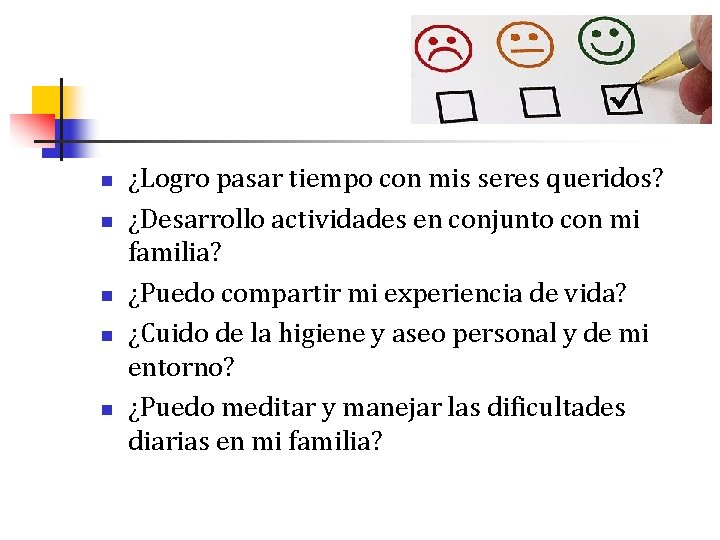 - ¿Logro pasar tiempo con mis seres queridos?
- ¿Desarrollo actividades en conjunto con mi familia?
- ¿Puedo compartir mi experiencia de vida?
- ¿Cuido de la higiene y aseo personal y de mi entorno?
- ¿Puedo meditar y manejar las dificultades diarias en mi familia?